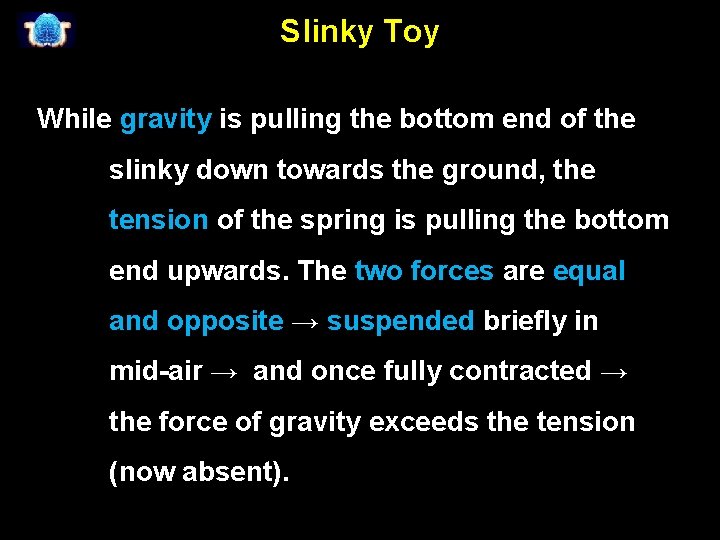 Slinky Toy

While gravity is pulling the bottom end of the slinky down towards the ground, the tension of the spring is pulling the bottom end upwards. The two forces are equal and opposite → suspended briefly in mid-air → and once fully contracted → the force of gravity exceeds the tension (now absent).